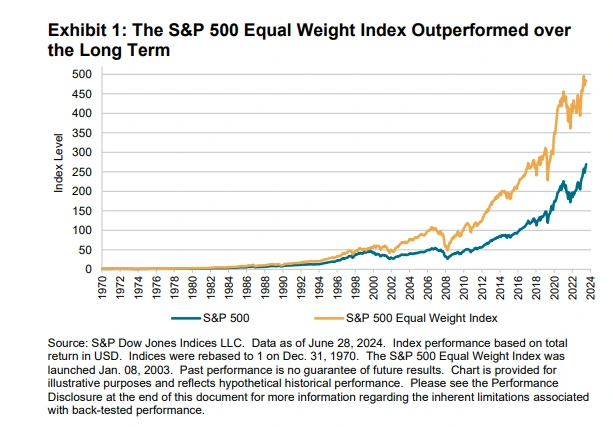 Exhibit 1: The S&P 500 Equal Weight Index Outperformed over the Long Term

Index Level

500
450
400
350
300
250
200
150
100
50
0

1970 1972 1974 1976 1978 1980 1982 1984 1986 1988 1990 1992 1994 1996 1998 2000 2002 2004 2006 2008 2010 2012 2014 2016 2018 2020 2022 2024

S&P 500
S&P 500 Equal Weight Index

Source: S&P Dow Jones Indices LLC. Data as of June 28, 2024. Index performance based on total return in USD. Indices were rebased to 1 on Dec. 31, 1970. The S&P 500 Equal Weight Index was launched Jan. 08, 2003. Past performance is no guarantee of future results. Chart is provided for illustrative purposes and reflects hypothetical historical performance. Please see the Performance Disclosure at the end of this document for more information regarding the inherent limitations associated with back-tested performance.